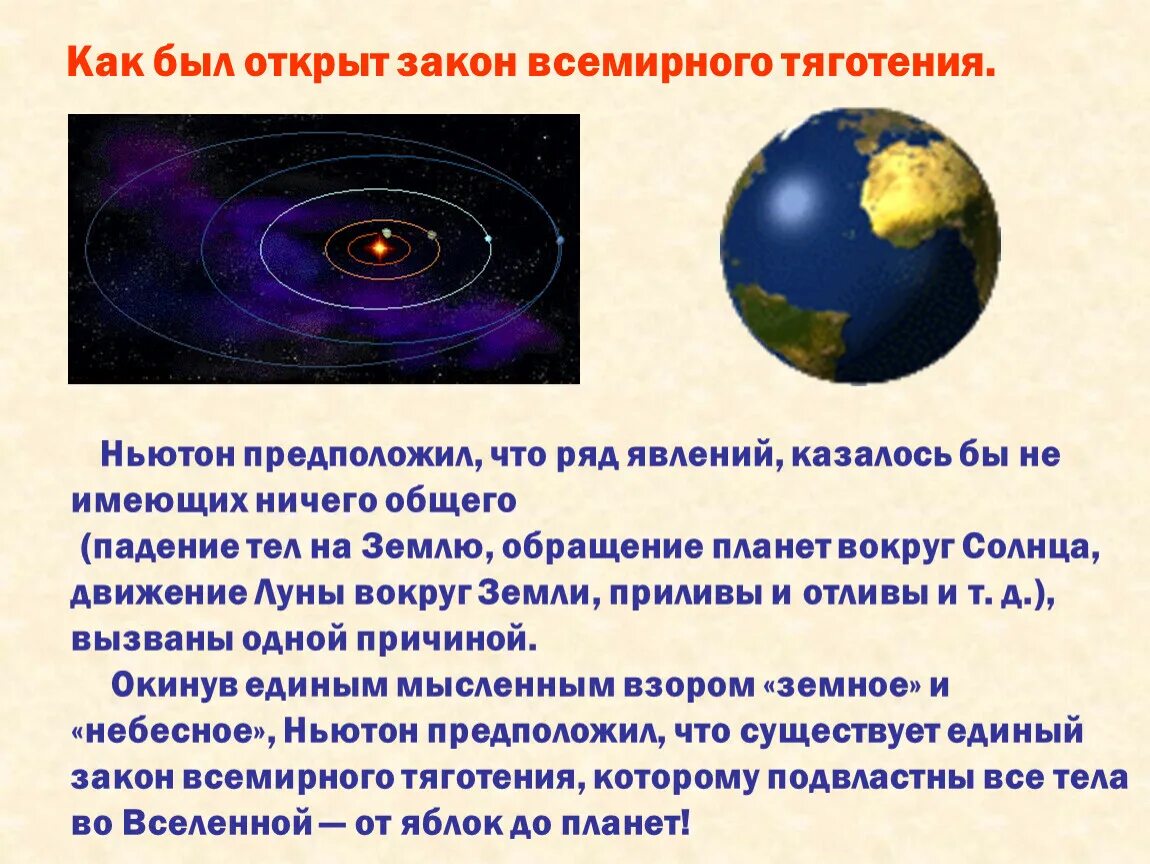 Как был открыт закон всемирного тяготения.

Ньютон предположил, что ряд явлений, казалось бы не имеющих ничего общего
(падение тел на Землю, обращение планет вокруг Солнца, движение Луны вокруг Земли, приливы и отливы и т. д.), вызваны одной причиной.

Окинув единым мысленным взором «земное» и «небесное», Ньютон предположил, что существует единый закон всемирного тяготения, которому подвластны все тела во Вселенной — от яблок до планет!